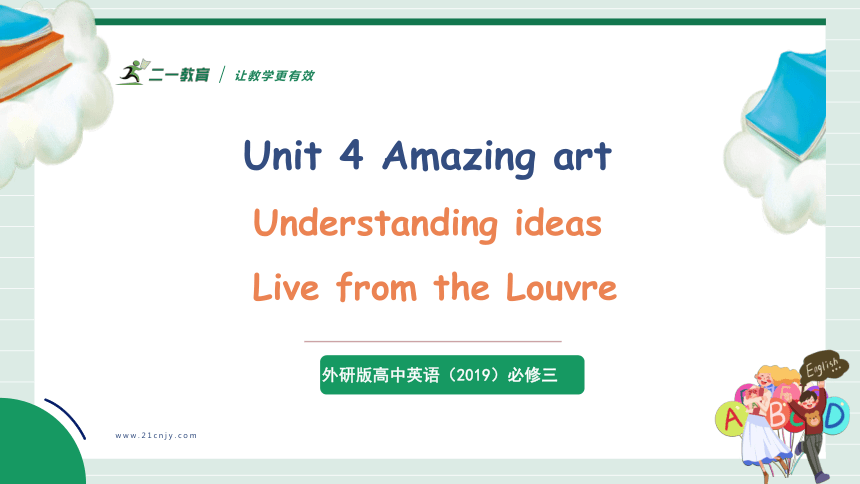 二一教育 / 让教学更有效

Unit 4 Amazing art

Understanding ideas

Live from the Louvre

外研版高中英语（2019）必修三

www.21cnjy.com

English

A B C D